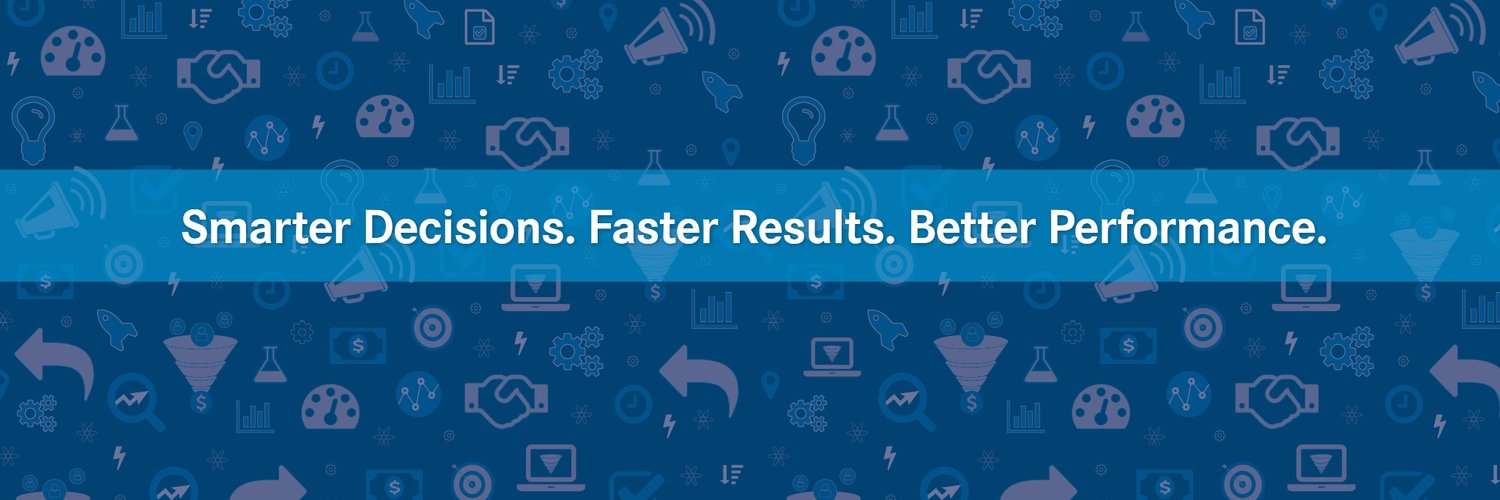 Smarter Decisions. Faster Results. Better Performance.